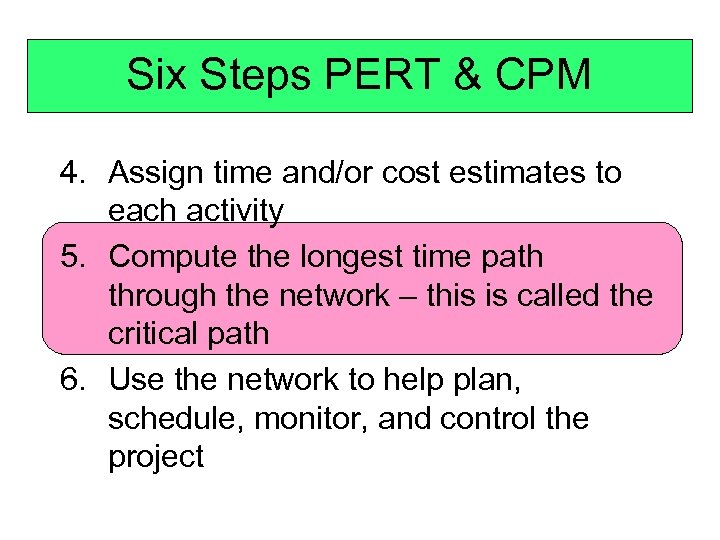 Six Steps PERT & CPM

4. Assign time and/or cost estimates to each activity

5. Compute the longest time path through the network – this is called the critical path

6. Use the network to help plan, schedule, monitor, and control the project